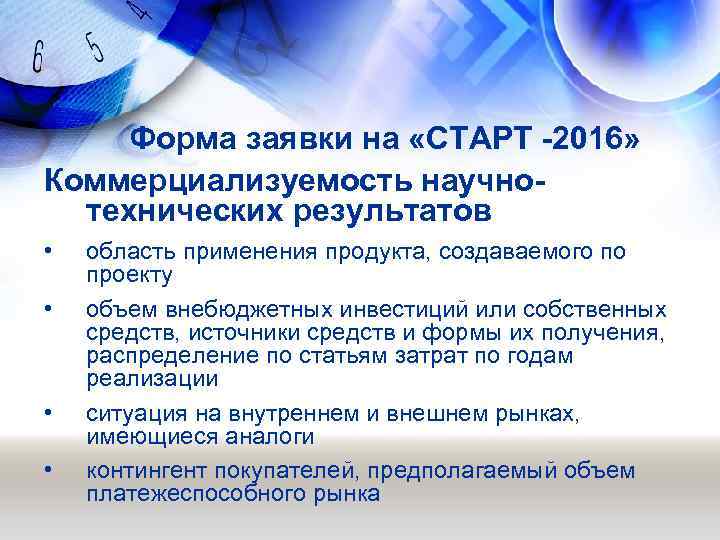 6 5 4

Форма заявки на «СТАРТ -2016»

Коммерциализуемость научно-технических результатов

• область применения продукта, создаваемого по проекту

• объем внебюджетных инвестиций или собственных средств, источники средств и формы их получения, распределение по статьям затрат по годам реализации

• ситуация на внутреннем и внешнем рынках, имеющиеся аналоги

• контингент покупателей, предполагаемый объем платежеспособного рынка